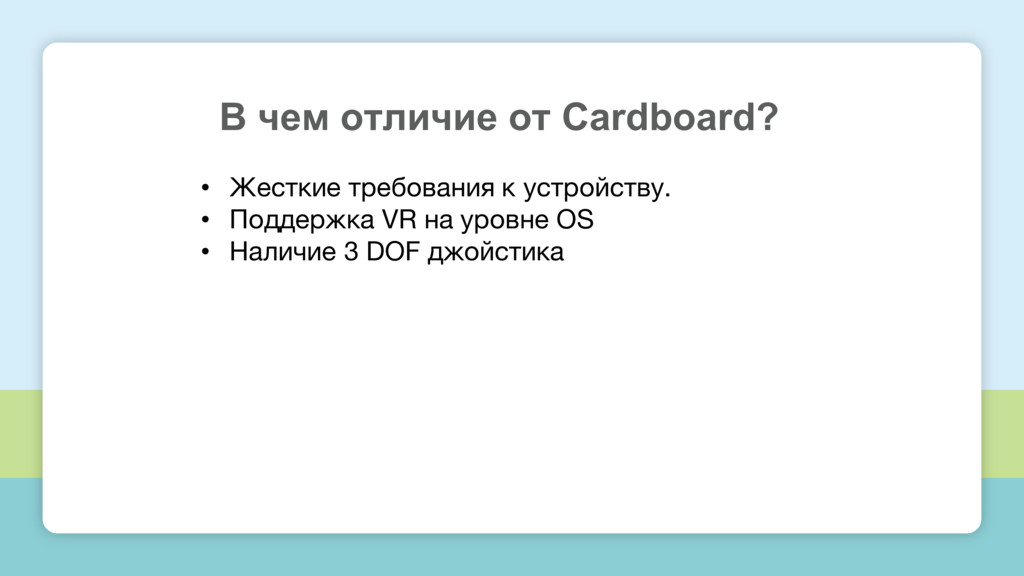 В чем отличие от Cardboard?

• Жесткие требования к устройству.
• Поддержка VR на уровне OS
• Наличие 3 DOF джойстика